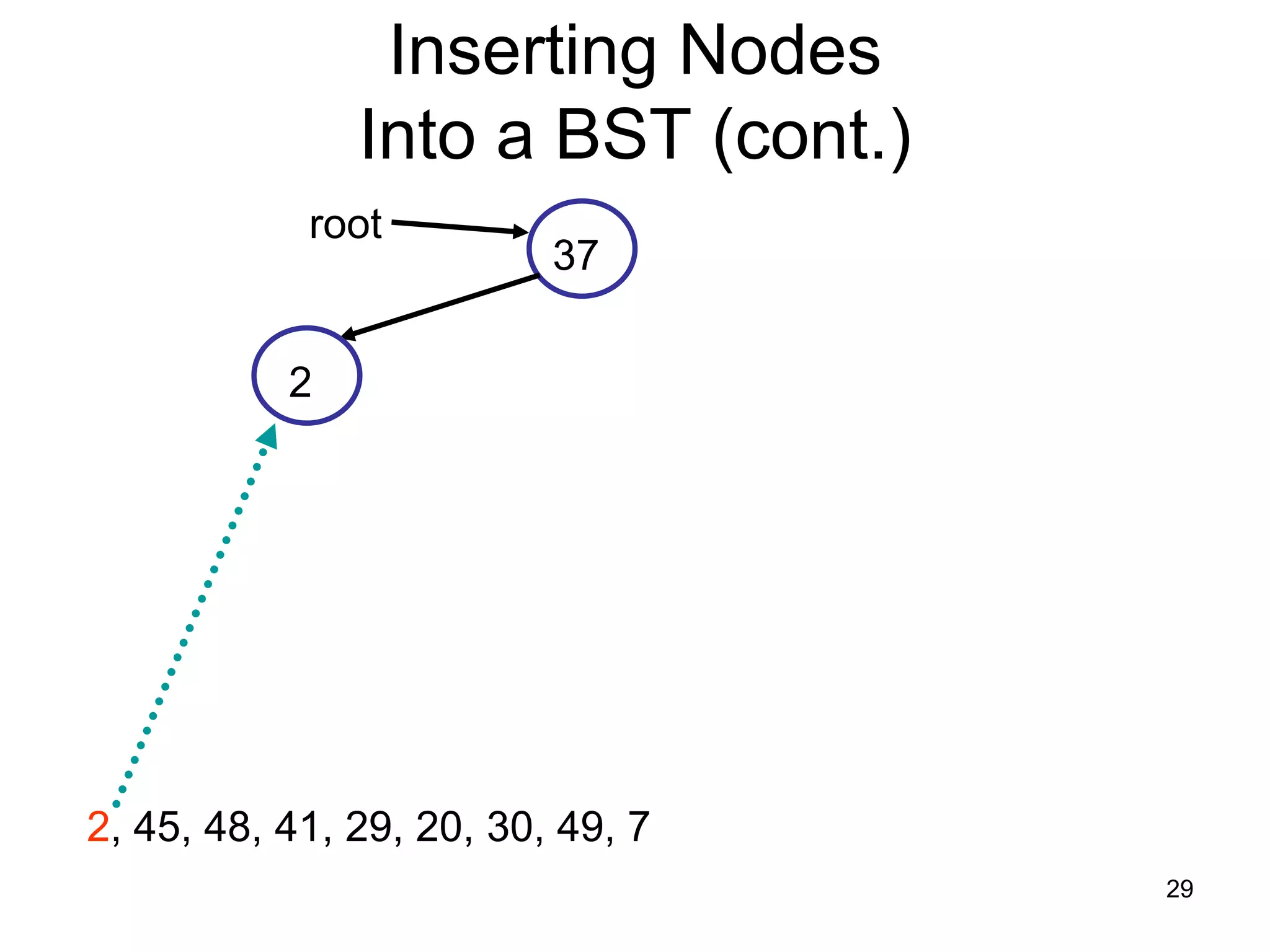 Inserting Nodes
Into a BST (cont.)

root

37

2

2, 45, 48, 41, 29, 20, 30, 49, 7

29